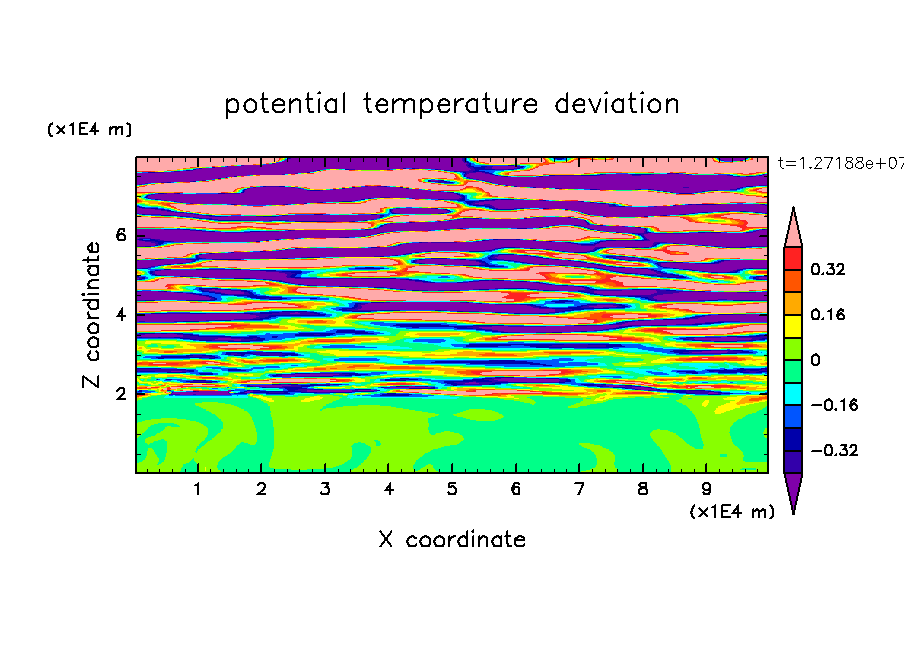 potential temperature deviation

(x1E4 m)

t=1.27188e+07

Z coordinate

6

4

2

0.32

0.16

0

−0.16

−0.32

1 2 3 4 5 6 7 8 9

(x1E4 m)

X coordinate